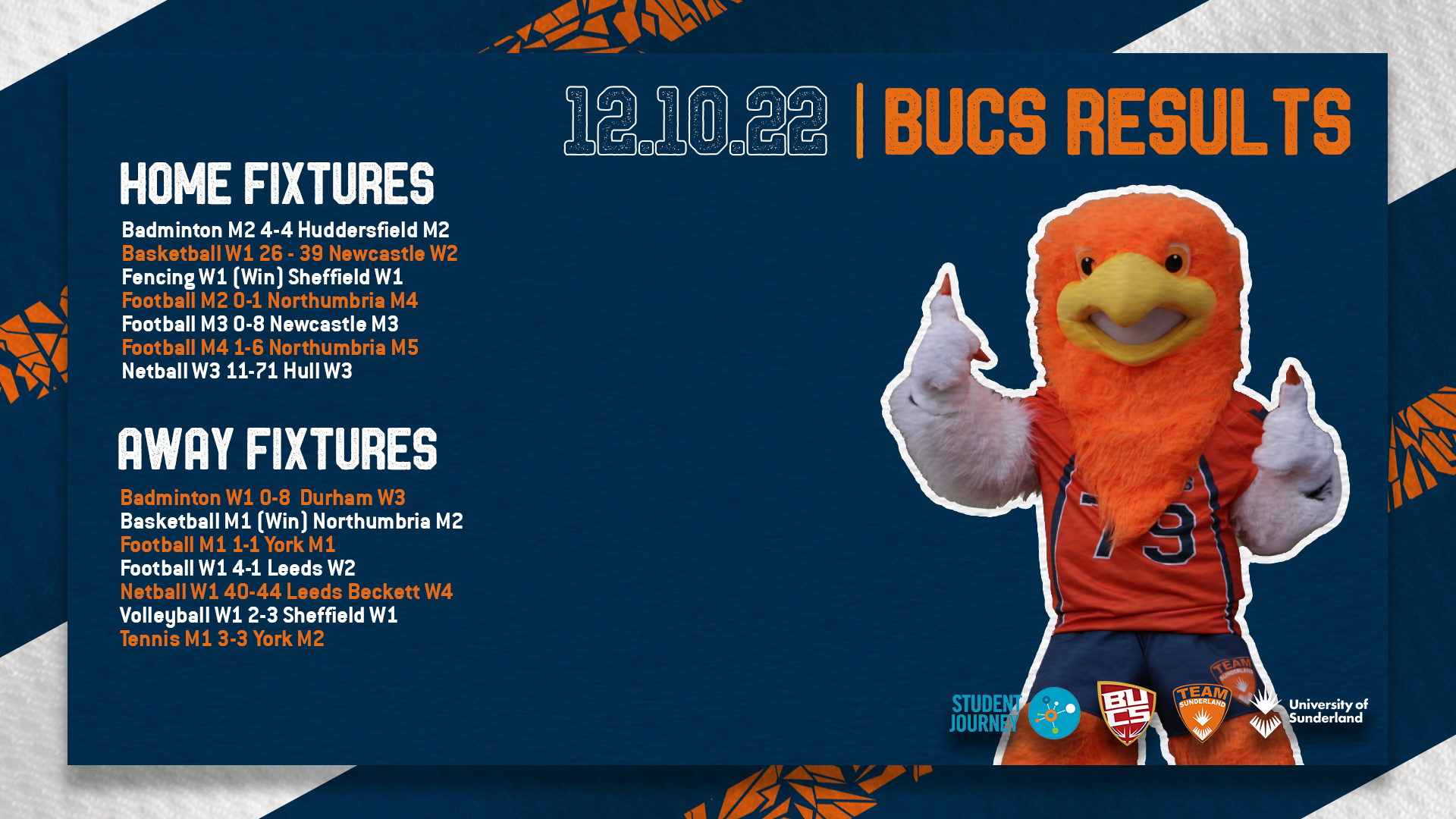 12.10.22 | BUCS RESULTS

HOME FIXTURES

Badminton M2 4-4 Huddersfield M2
Basketball W1 26 - 39 Newcastle W2
Fencing W1 (Win) Sheffield W1
Football M2 0-1 Northumbria M4
Football M3 0-8 Newcastle M3
Football M4 1-6 Northumbria M5
Netball W3 11-71 Hull W3

AWAY FIXTURES

Badminton W1 0-8 Durham W3
Basketball M1 (Win) Northumbria M2
Football M1 1-1 York M1
Football W1 4-1 Leeds W2
Netball W1 40-44 Leeds Beckett W4
Volleyball W1 2-3 Sheffield W1
Tennis M1 3-3 York M2

79

TEAM SUNDERLAND

STUDENT JOURNEY

BUCS

TEAM SUNDERLAND

University of Sunderland